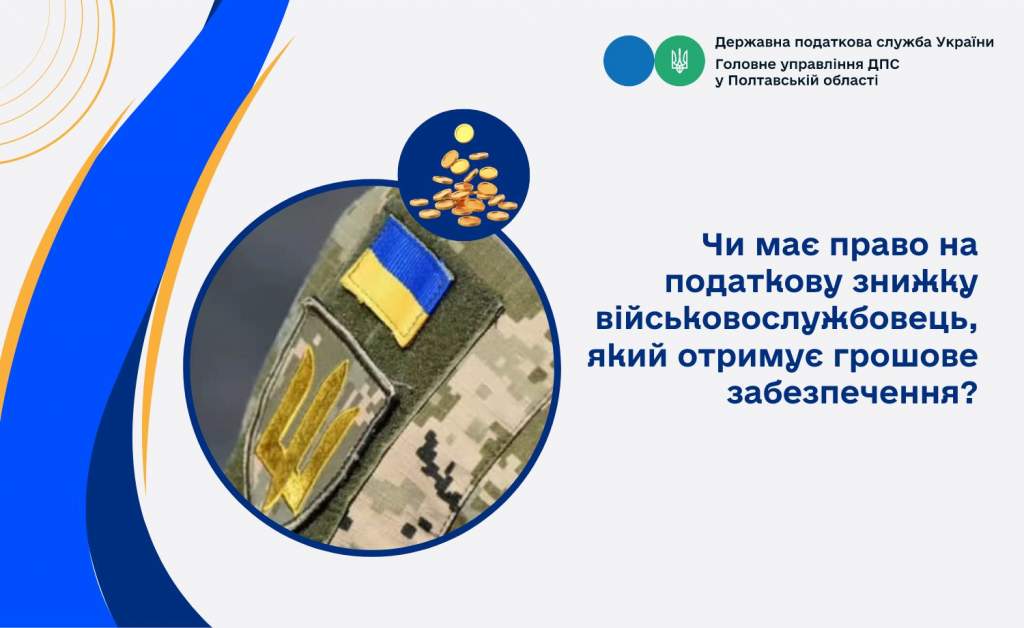 Державна податкова служба України
Головне управління ДПС
у Полтавській області

Чи має право на податкову знижку військовослужбовець, який отримує грошове забезпечення?